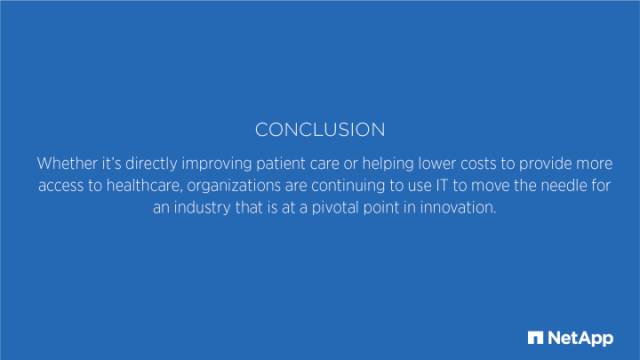 CONCLUSION

Whether it's directly improving patient care or helping lower costs to provide more access to healthcare, organizations are continuing to use IT to move the needle for an industry that is at a pivotal point in innovation.

NetApp